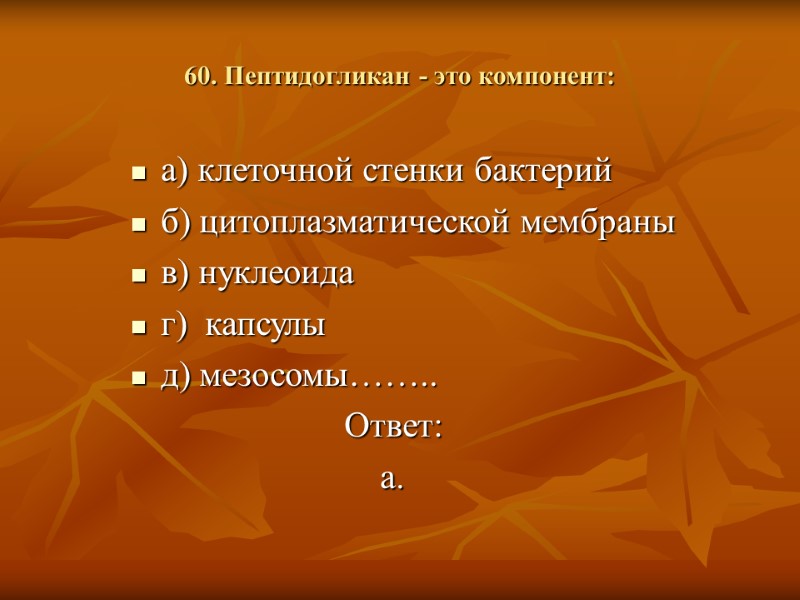 60. Пептидогликан - это компонент:

- а) клеточной стенки бактерий
- б) цитоплазматической мембраны
- в) нуклеоида
- г) капсулы
- д) мезосомы……..

Ответ:

а.